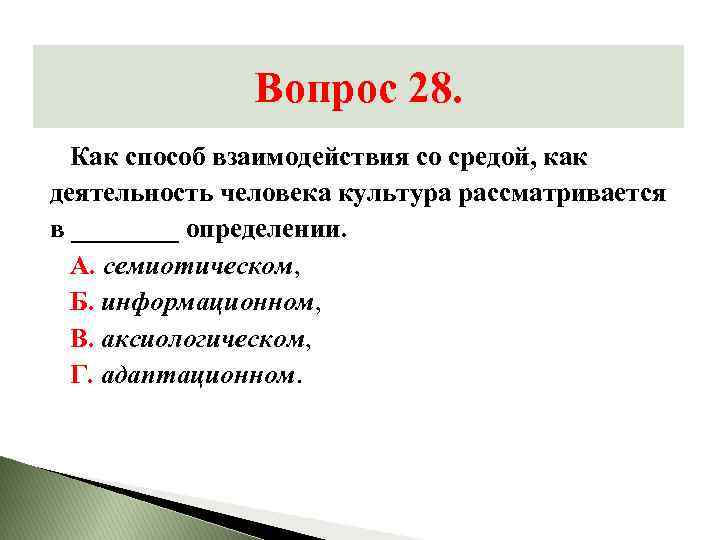 Вопрос 28.

Как способ взаимодействия со средой, как деятельность человека культура рассматривается в ________ определении.

А. семиотическом,

Б. информационном,

В. аксиологическом,

Г. адаптационном.